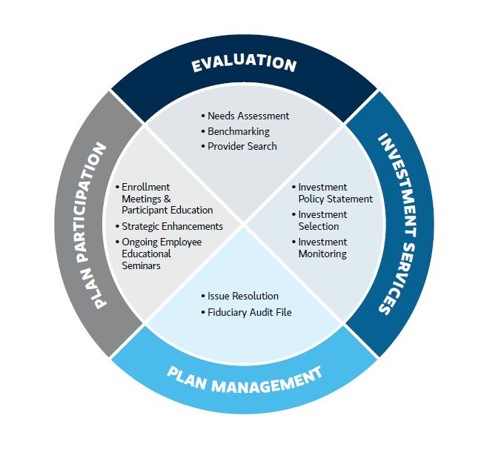 EVALUATION

• Needs Assessment
• Benchmarking
• Provider Search

INVESTMENT SERVICES

• Investment Policy Statement
• Investment Selection
• Investment Monitoring

PLAN MANAGEMENT

• Issue Resolution
• Fiduciary Audit File

PLAN PARTICIPATION

• Enrollment Meetings & Participant Education
• Strategic Enhancements
• Ongoing Employee Educational Seminars